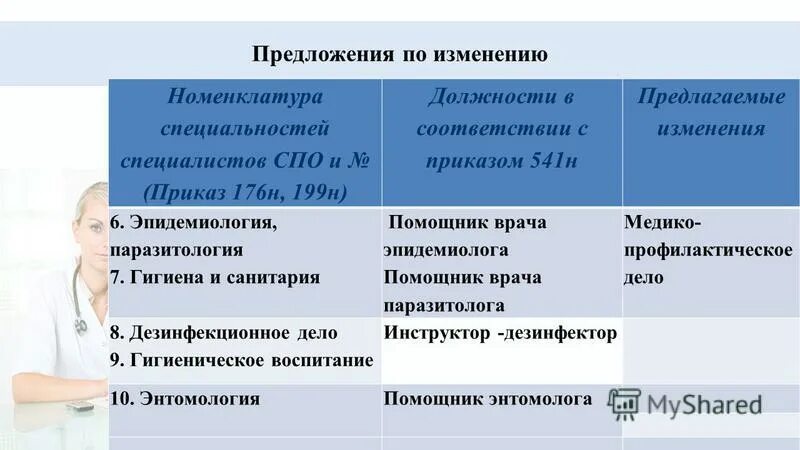 Предложения по изменению

| Номенклатура специальностей специалистов СПО и № (Приказ 176н, 199н) | Должности в соответствии с приказом 541н | Предлагаемые изменения |
|---|---|---|
| 6. Эпидемиология, паразитология 7. Гигиена и санитария | Помощник врача эпидемиолога Помощник врача паразитолога | Медико-профилактическое дело |
| 8. Дезинфекционное дело 9. Гигиеническое воспитание | Инструктор -дезинфектор | |
| 10. Энтомология | Помощник энтомолога | |

MyShared